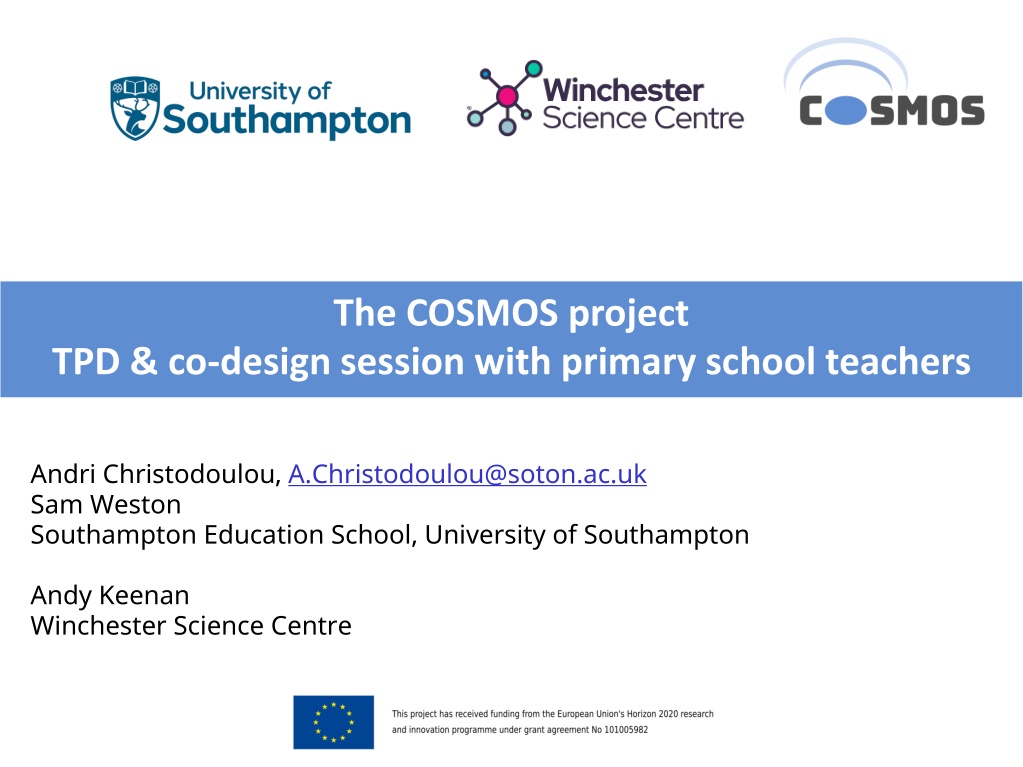 University of Southampton

Winchester Science Centre

COSMOS

The COSMOS project
TPD & co-design session with primary school teachers

Andri Christodoulou, A.Christodoulou@soton.ac.uk
Sam Weston
Southampton Education School, University of Southampton

Andy Keenan
Winchester Science Centre

This project has received funding from the European Union's Horizon 2020 research and innovation programme under grant agreement No 101005982